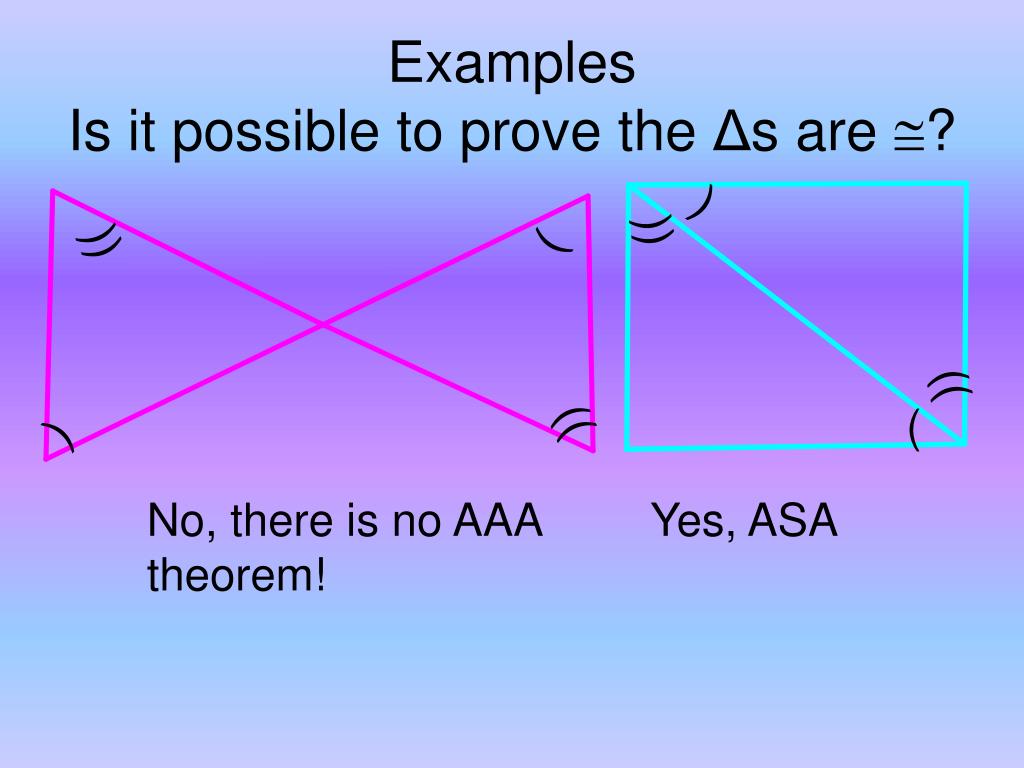 Examples
Is it possible to prove the Δs are $\cong$?

No, there is no AAA theorem!

Yes, ASA